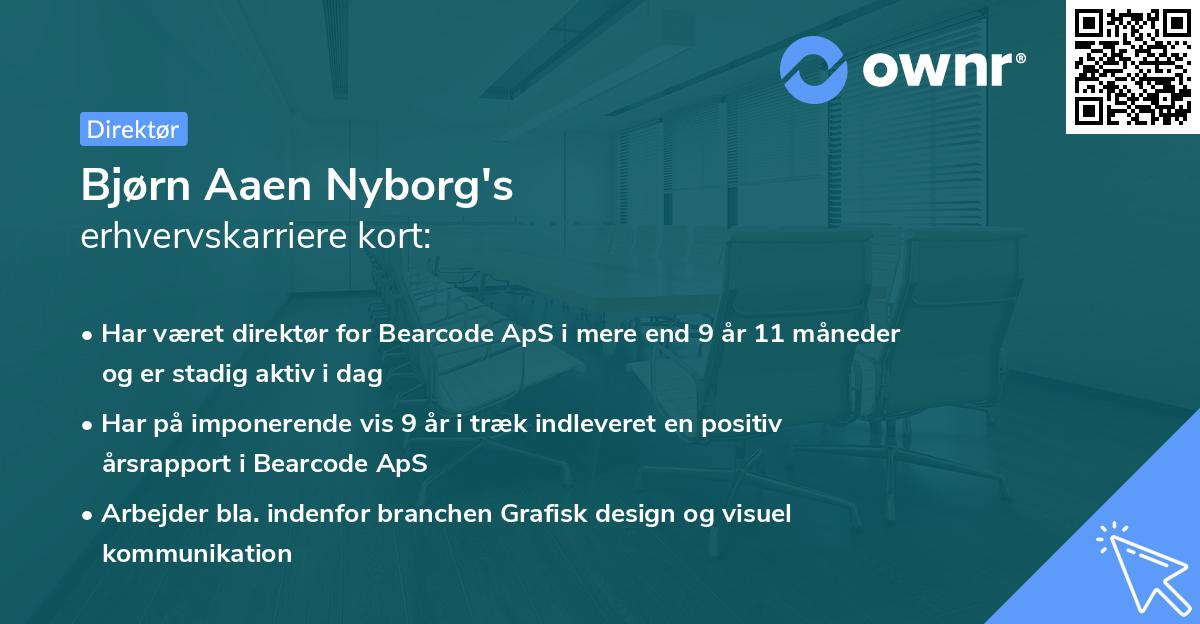 ownr®

Direktør

Bjørn Aaen Nyborg's
erhvervskarriere kort:

• Har været direktør for Bearcode ApS i mere end 9 år 11 måneder og er stadig aktiv i dag

• Har på imponerende vis 9 år i træk indleveret en positiv årsrapport i Bearcode ApS

• Arbejder bla. indenfor branchen Grafisk design og visuel kommunikation